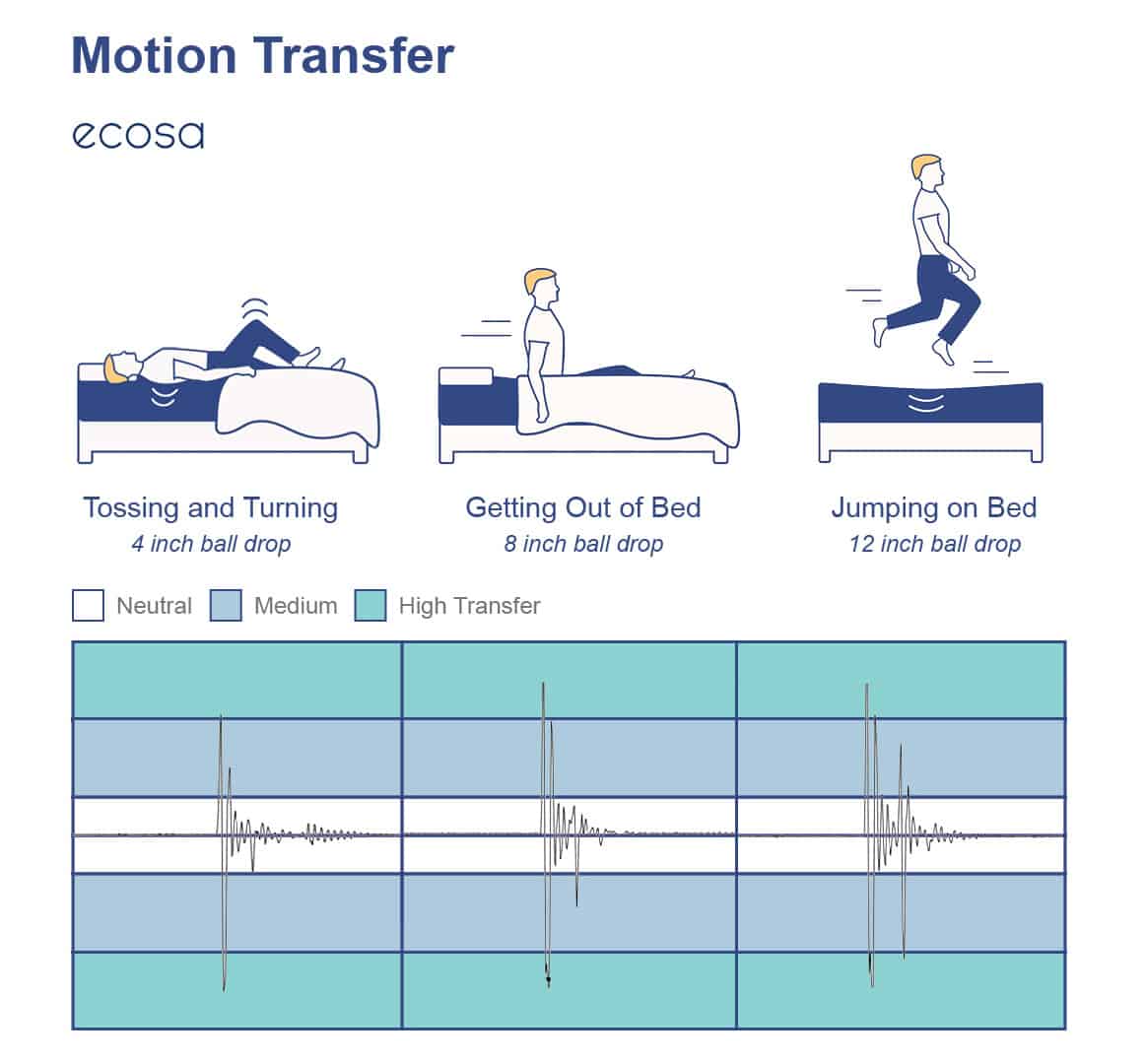 Motion Transfer

ecosa

Tossing and Turning
4 inch ball drop

Getting Out of Bed
8 inch ball drop

Jumping on Bed
12 inch ball drop

Neutral Medium High Transfer